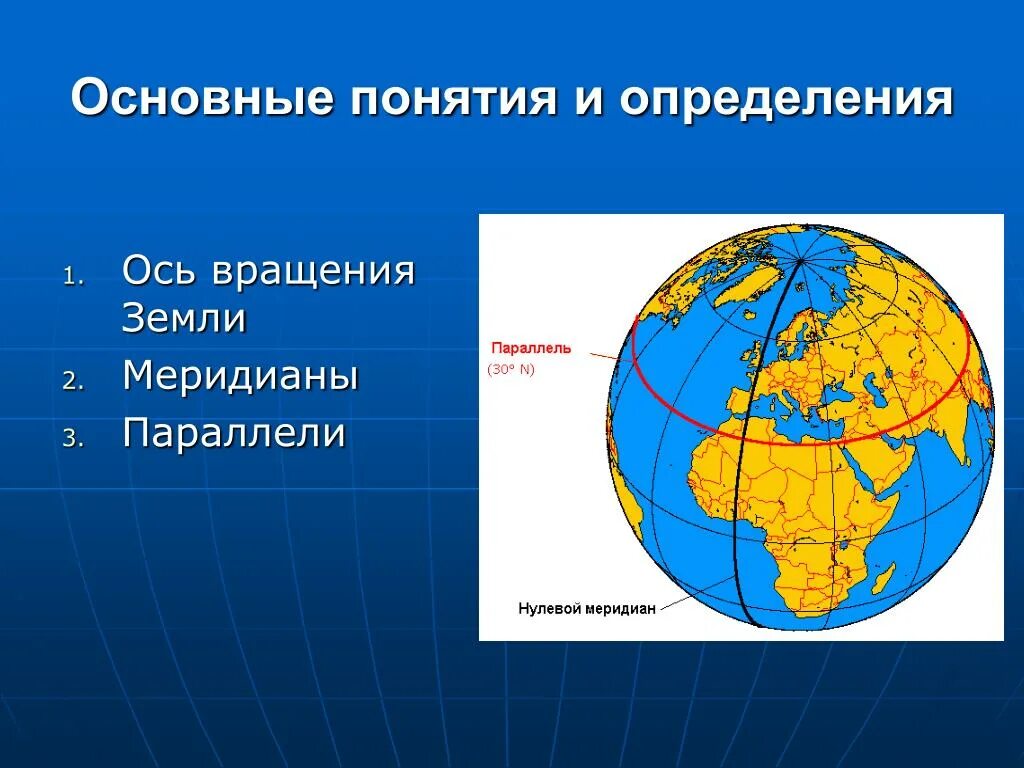 Основные понятия и определения

1. Ось вращения Земли
2. Меридианы
3. Параллели

Параллель
(30° N)

Нулевой меридиан